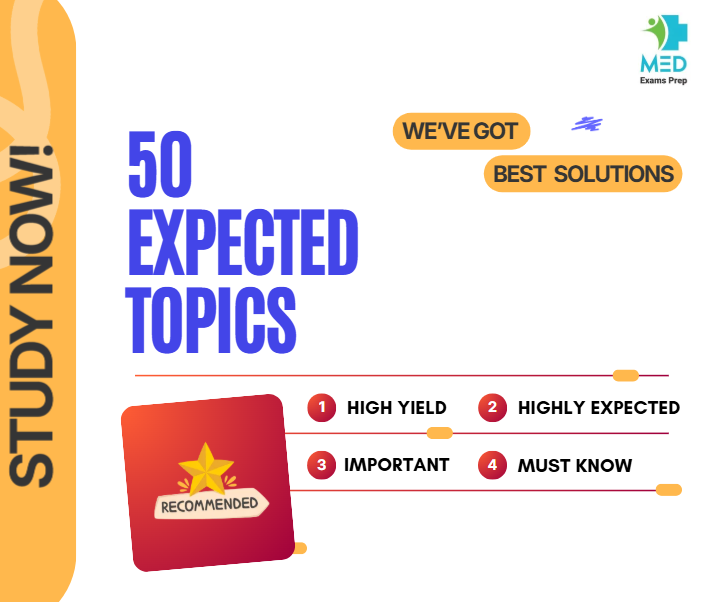 STUDY NOW!

MED
Exams Prep

WE'VE GOT
BEST SOLUTIONS

50
EXPECTED
TOPICS

RECOMMENDED

1 HIGH YIELD
2 HIGHLY EXPECTED
3 IMPORTANT
4 MUST KNOW